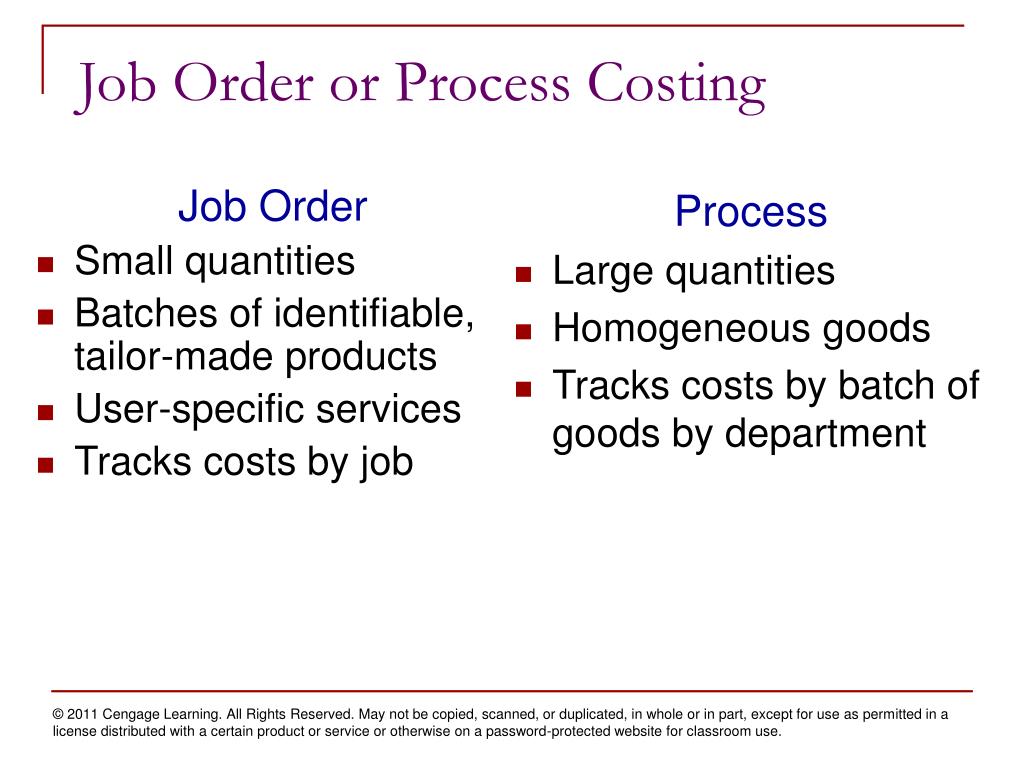 Job Order or Process Costing

Job Order
- Small quantities
- Batches of identifiable, tailor-made products
- User-specific services
- Tracks costs by job

Process
- Large quantities
- Homogeneous goods
- Tracks costs by batch of goods by department

© 2011 Cengage Learning. All Rights Reserved. May not be copied, scanned, or duplicated, in whole or in part, except for use as permitted in a license distributed with a certain product or service or otherwise on a password-protected website for classroom use.